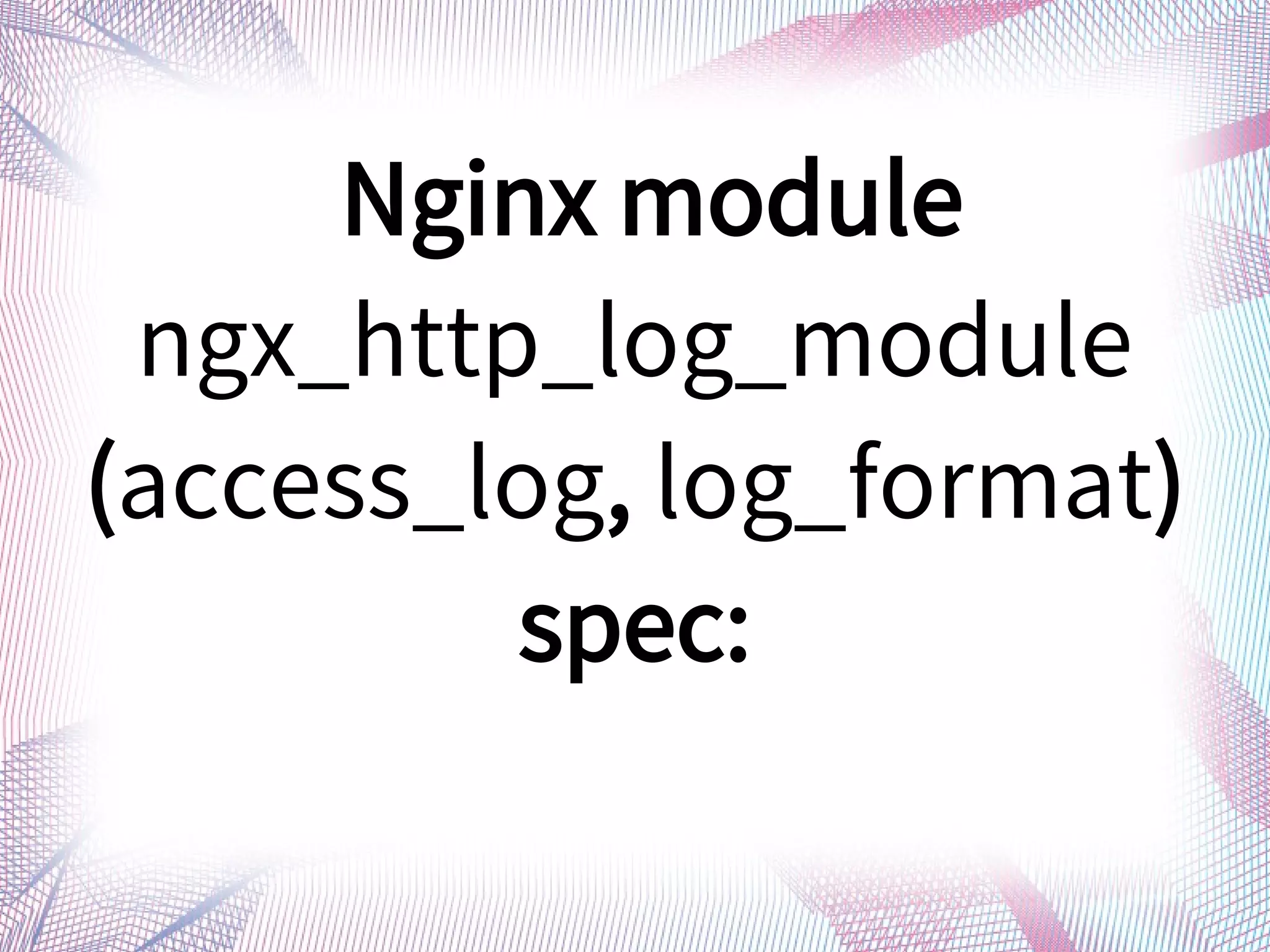 Nginx module ngx_http_log_module (access_log, log_format) spec: